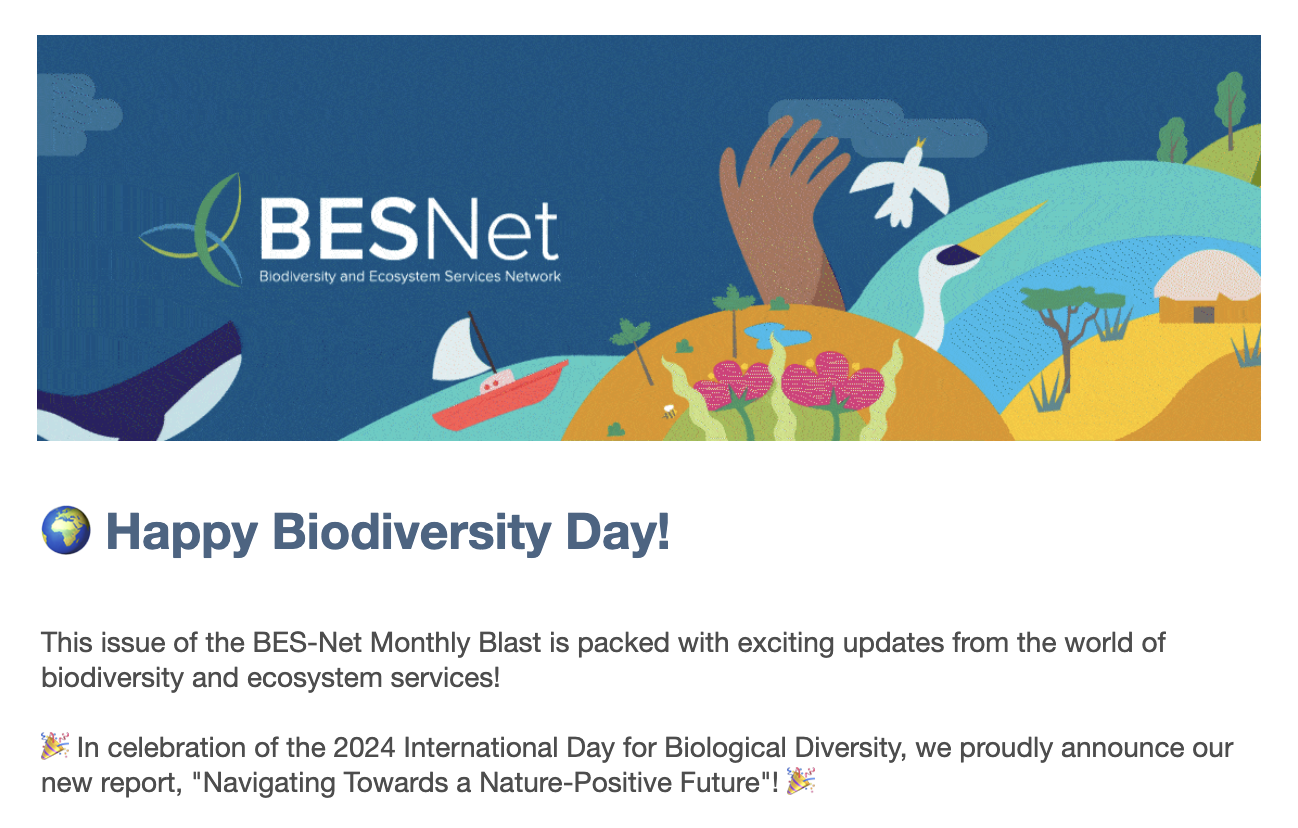 BESNet
Biodiversity and Ecosystem Services Network

🌍 Happy Biodiversity Day!

This issue of the BES-Net Monthly Blast is packed with exciting updates from the world of biodiversity and ecosystem services!

🎉 In celebration of the 2024 International Day for Biological Diversity, we proudly announce our new report, "Navigating Towards a Nature-Positive Future"! 🎉